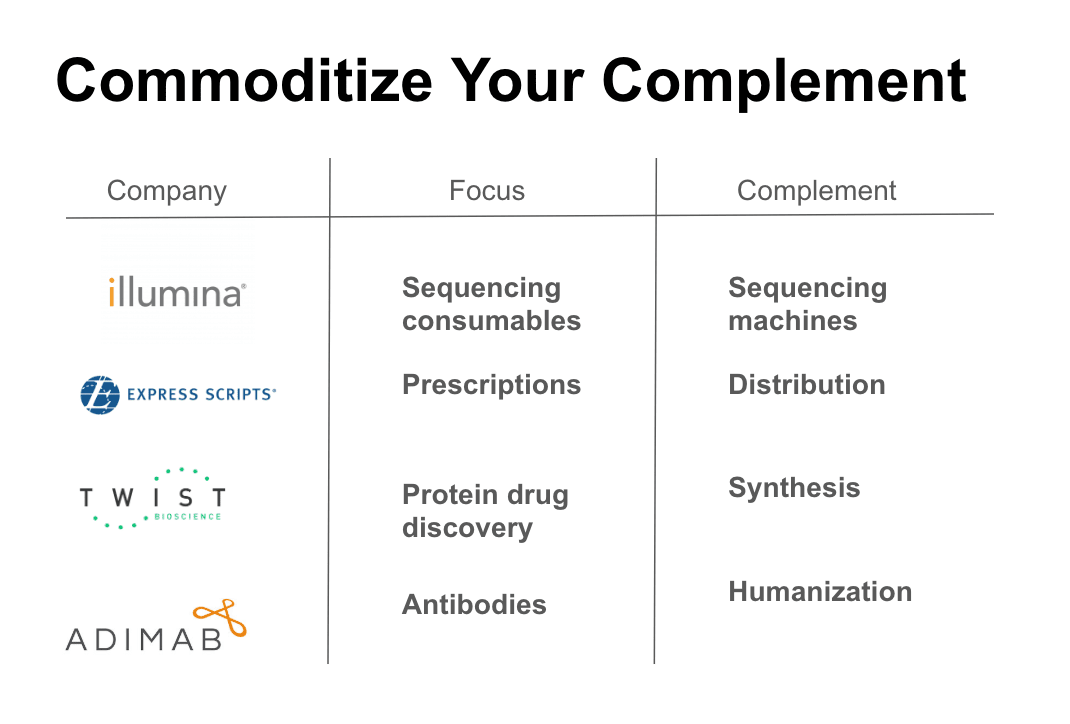 Commoditize Your Complement

| Company | Focus | Complement |
|---|---|---|
| illumina® | Sequencing consumables | Sequencing machines |
| EXPRESS SCRIPTS® | Prescriptions | Distribution |
| TWIST BIOSCIENCE | Protein drug discovery | Synthesis |
| ADIMAB | Antibodies | Humanization |